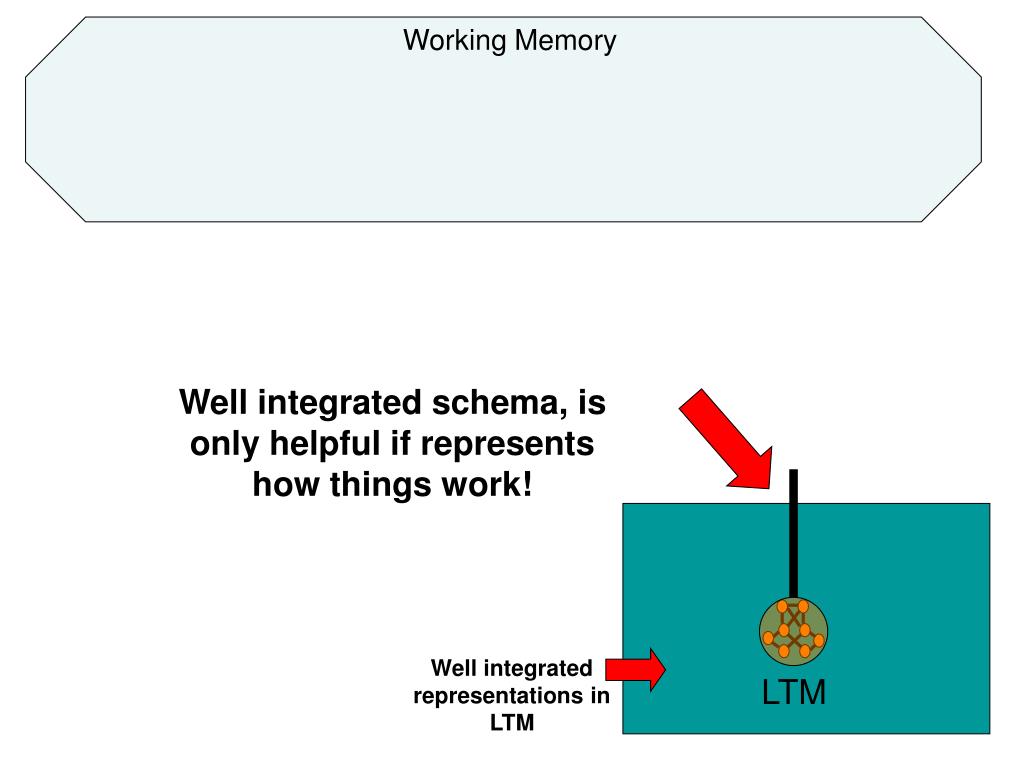 Working Memory

Well integrated schema, is only helpful if represents how things work!

Well integrated representations in LTM

LTM